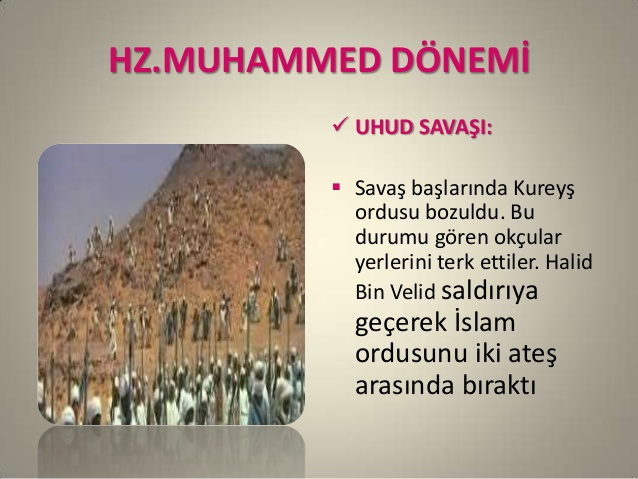 HZ.MUHAMMED DÖNEMİ

✓ UHUD SAVAŞI:

▪ Savaş başlarında Kureyş ordusu bozuldu. Bu durumu gören okçular yerlerini terk ettiler. Halid Bin Velid saldırıya geçerek İslam ordusunu iki ateş arasında bıraktı